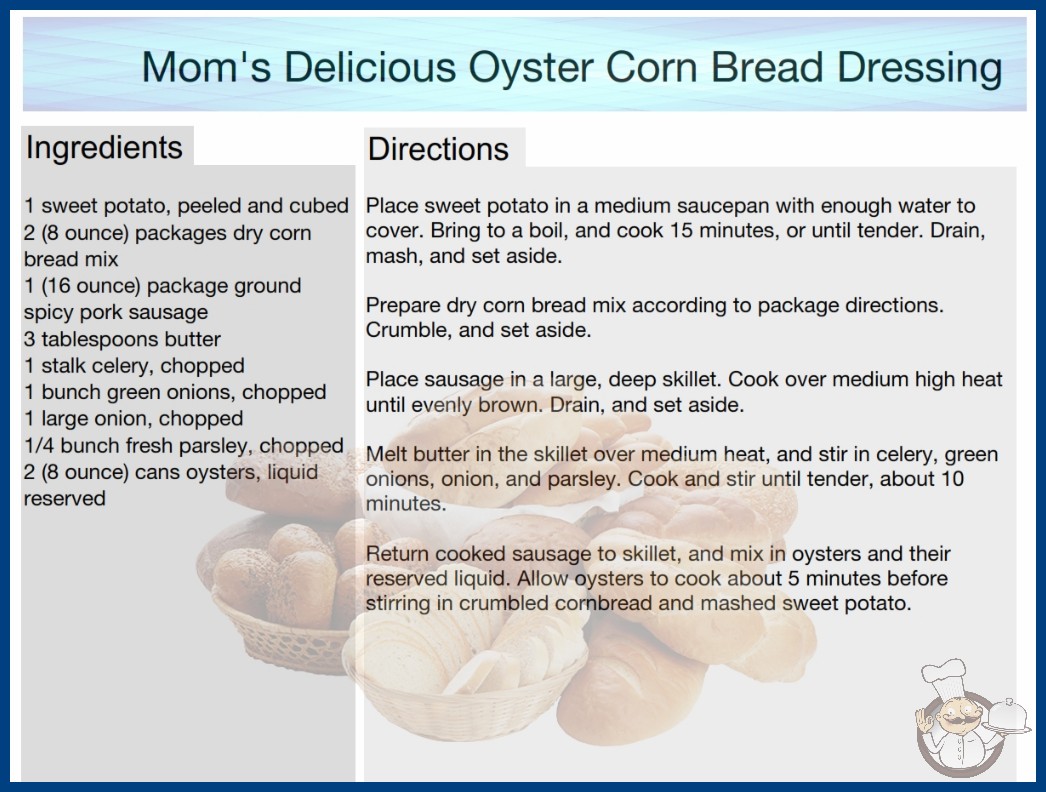 Mom's Delicious Oyster Corn Bread Dressing

Ingredients

1 sweet potato, peeled and cubed
2 (8 ounce) packages dry corn bread mix
1 (16 ounce) package ground spicy pork sausage
3 tablespoons butter
1 stalk celery, chopped
1 bunch green onions, chopped
1 large onion, chopped
1/4 bunch fresh parsley, chopped
2 (8 ounce) cans oysters, liquid reserved

Directions

Place sweet potato in a medium saucepan with enough water to cover. Bring to a boil, and cook 15 minutes, or until tender. Drain, mash, and set aside.

Prepare dry corn bread mix according to package directions. Crumble, and set aside.

Place sausage in a large, deep skillet. Cook over medium high heat until evenly brown. Drain, and set aside.

Melt butter in the skillet over medium heat, and stir in celery, green onions, onion, and parsley. Cook and stir until tender, about 10 minutes.

Return cooked sausage to skillet, and mix in oysters and their reserved liquid. Allow oysters to cook about 5 minutes before stirring in crumbled cornbread and mashed sweet potato.